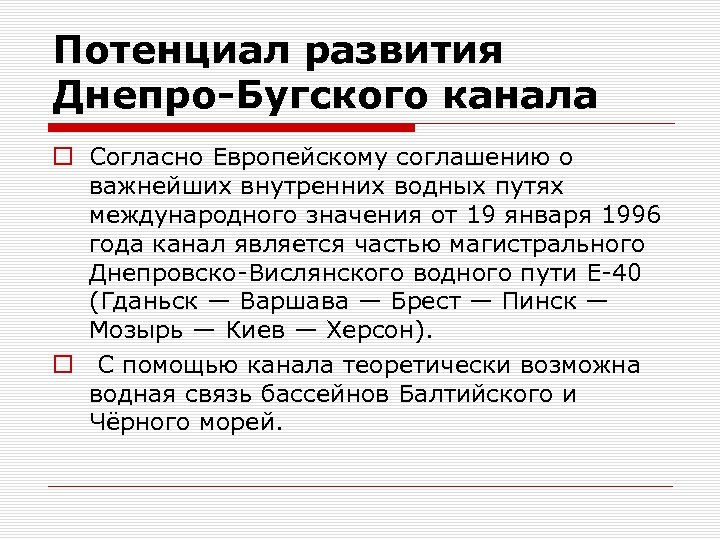 Потенциал развития Днепро-Бугского канала

Согласно Европейскому соглашению о важнейших внутренних водных путях международного значения от 19 января 1996 года канал является частью магистрального Днепровско-Вислянского водного пути Е-40 (Гданьск — Варшава — Брест — Пинск — Мозырь — Киев — Херсон).

С помощью канала теоретически возможна водная связь бассейнов Балтийского и Чёрного морей.